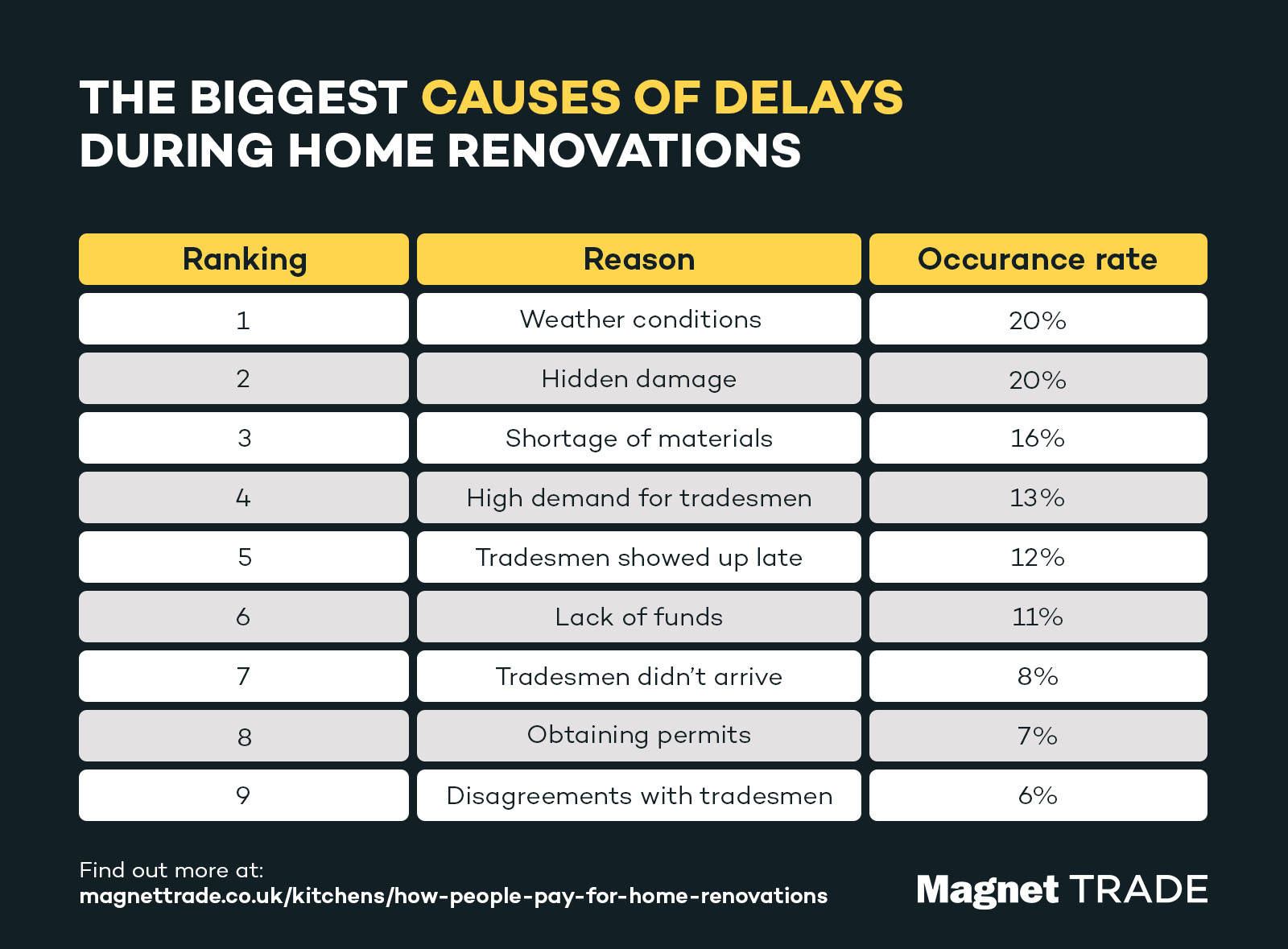 THE BIGGEST CAUSES OF DELAYS DURING HOME RENOVATIONS

| Ranking | Reason | Occurance rate |
|---|---|---|
| 1 | Weather conditions | 20% |
| 2 | Hidden damage | 20% |
| 3 | Shortage of materials | 16% |
| 4 | High demand for tradesmen | 13% |
| 5 | Tradesmen showed up late | 12% |
| 6 | Lack of funds | 11% |
| 7 | Tradesmen didn't arrive | 8% |
| 8 | Obtaining permits | 7% |
| 9 | Disagreements with tradesmen | 6% |

Find out more at:
magnettrade.co.uk/kitchens/how-people-pay-for-home-renovations

Magnet TRADE